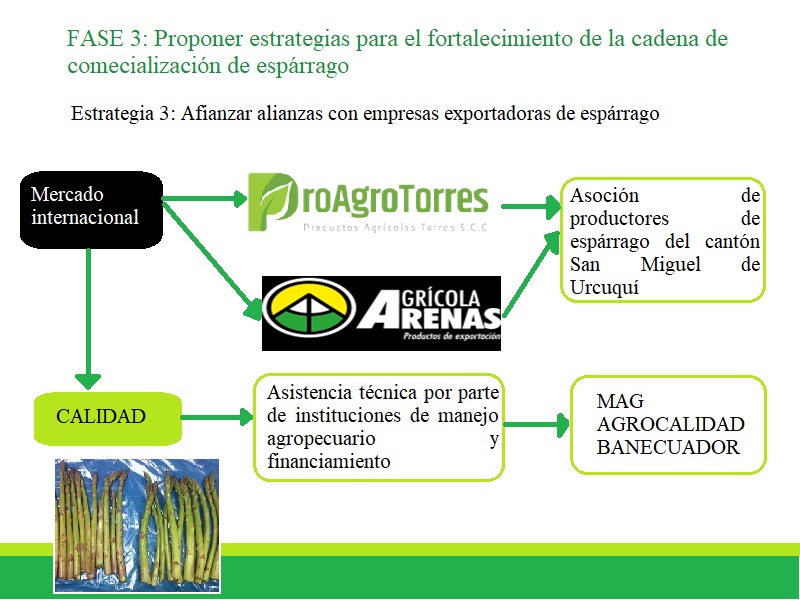 FASE 3: Proponer estrategias para el fortalecimiento de la cadena de comecialización de espárrago

Estrategia 3: Afianzar alianzas con empresas exportadoras de espárrago

Mercado internacional

ProAgroTorres
Productos Agrícolas Torres S.C.C

AGRÍCOLA ARENAS
Productos de exportación

Asoción de productores de espárrago del cantón San Miguel de Urcuquí

CALIDAD

Asistencia técnica por parte de instituciones de manejo agropecuario y financiamiento

MAG
AGROCALIDAD
BANECUADOR